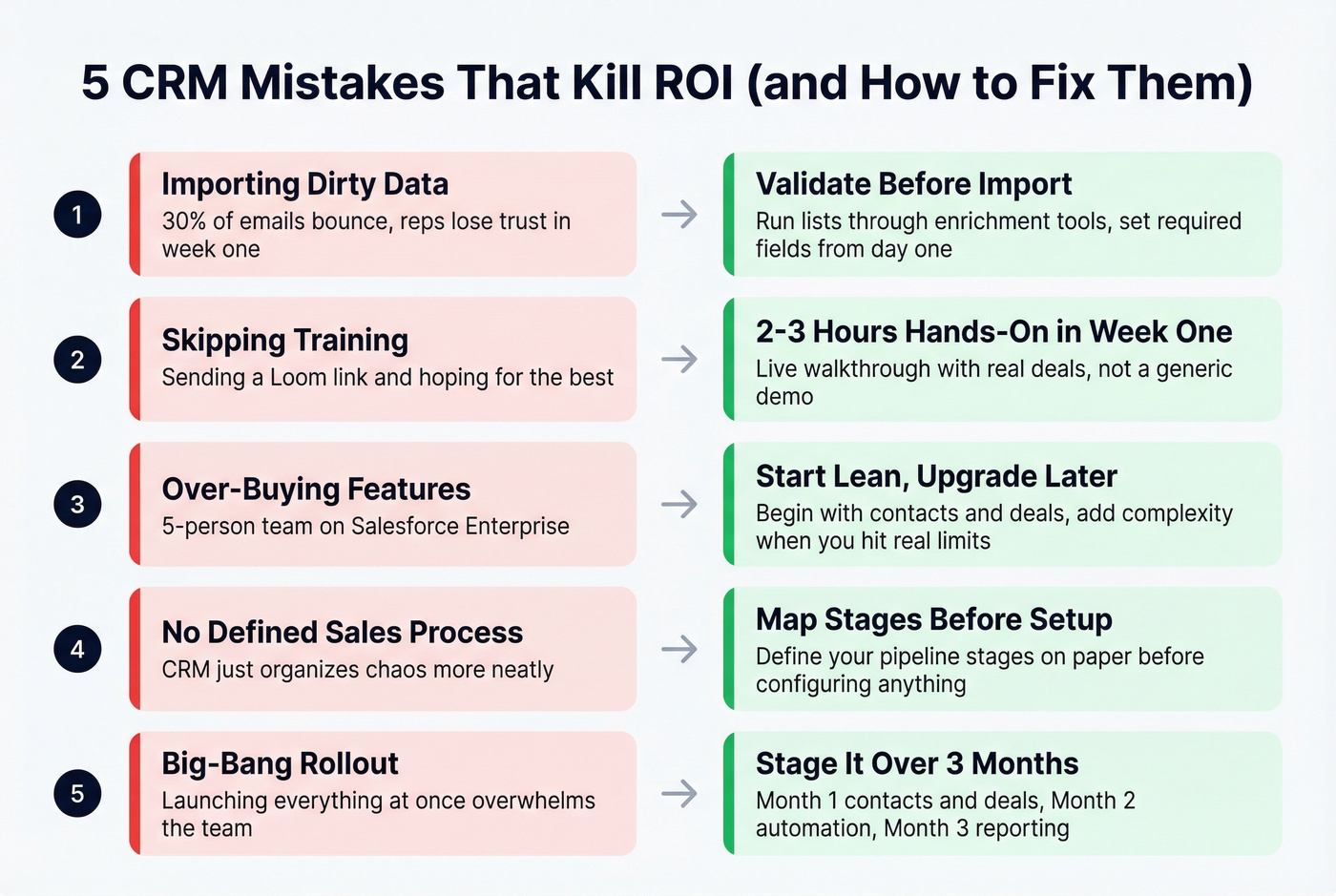 5 CRM Mistakes That Kill ROI (and How to Fix Them)

1

Importing Dirty Data
30% of emails bounce, reps lose trust in week one

→

Validate Before Import
Run lists through enrichment tools, set required fields from day one

2

Skipping Training
Sending a Loom link and hoping for the best

→

2-3 Hours Hands-On in Week One
Live walkthrough with real deals, not a generic demo

3

Over-Buying Features
5-person team on Salesforce Enterprise

→

Start Lean, Upgrade Later
Begin with contacts and deals, add complexity when you hit real limits

4

No Defined Sales Process
CRM just organizes chaos more neatly

→

Map Stages Before Setup
Define your pipeline stages on paper before configuring anything

5

Big-Bang Rollout
Launching everything at once overwhelms the team

→

Stage It Over 3 Months
Month 1 contacts and deals, Month 2 automation, Month 3 reporting